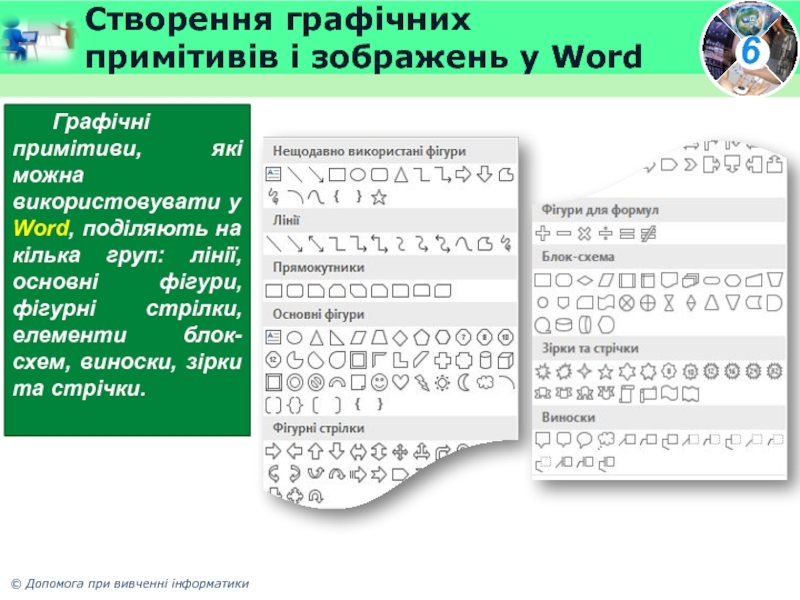 Створення графічних примітивів і зображень у Word

6

Графічні примітиви, які можна використовувати у Word, поділяють на кілька груп: лінії, основні фігури, фігурні стрілки, елементи блок-схем, виноски, зірки та стрічки.

Нещодавно використані фігури

Лінії

Прямокутники

Основні фігури

Фігурні стрілки

Фігури для формул

Блок-схема

Зірки та стрічки

Виноски

© Допомога при вивченні інформатики